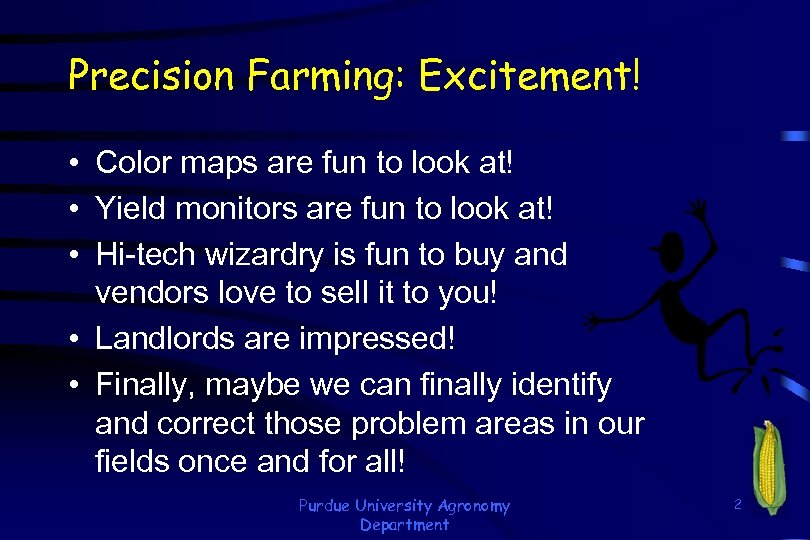 Precision Farming: Excitement!

• Color maps are fun to look at!
• Yield monitors are fun to look at!
• Hi-tech wizardry is fun to buy and vendors love to sell it to you!
• Landlords are impressed!
• Finally, maybe we can finally identify and correct those problem areas in our fields once and for all!

Purdue University Agronomy Department

2